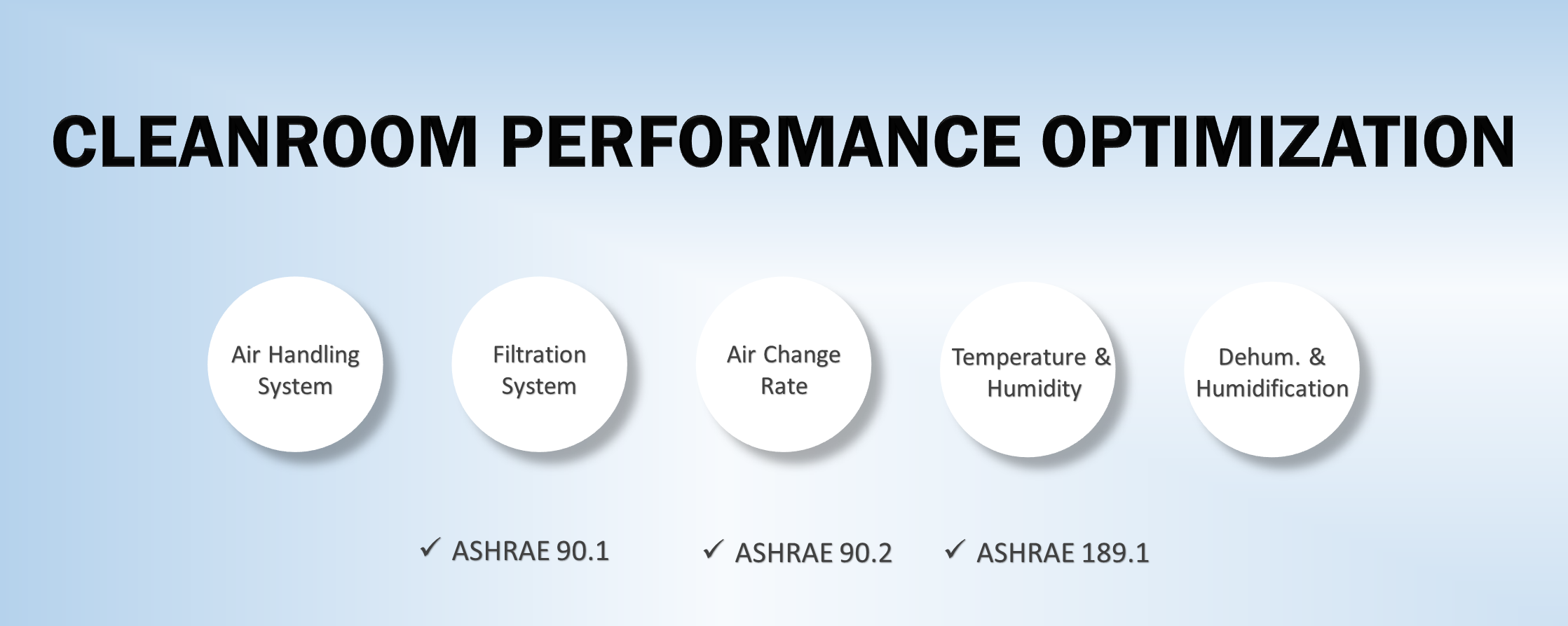 CLEANROOM PERFORMANCE OPTIMIZATION

Air Handling System

Filtration System

Air Change Rate

Temperature & Humidity

Dehum. & Humidification

✓ ASHRAE 90.1

✓ ASHRAE 90.2

✓ ASHRAE 189.1